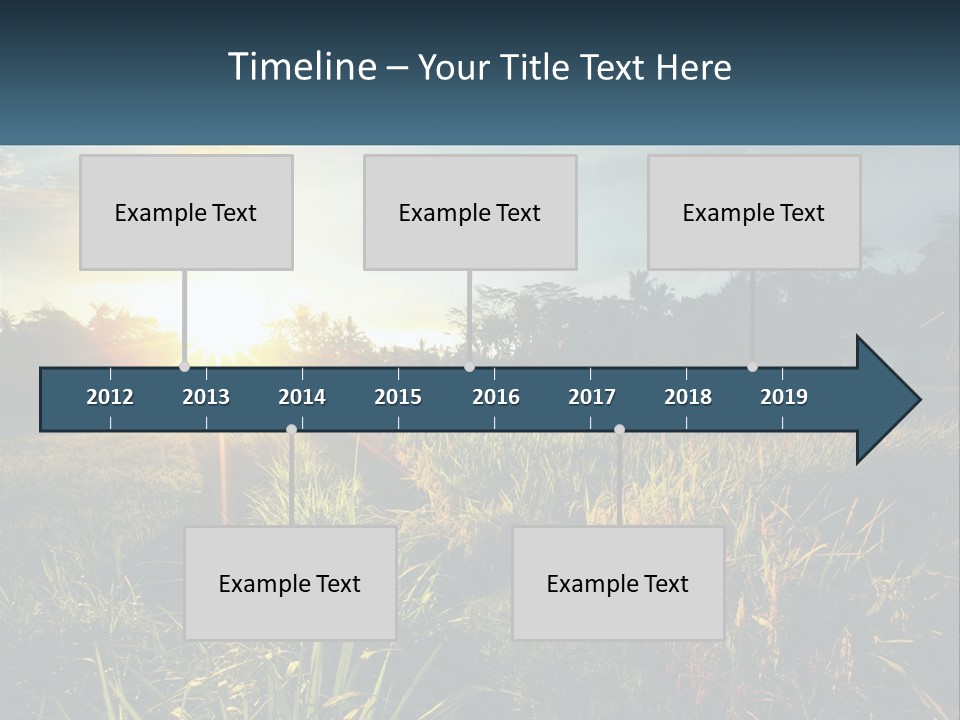 Timeline – Your Title Text Here

Example Text

Example Text

Example Text

2012 2013 2014 2015 2016 2017 2018 2019

Example Text

Example Text